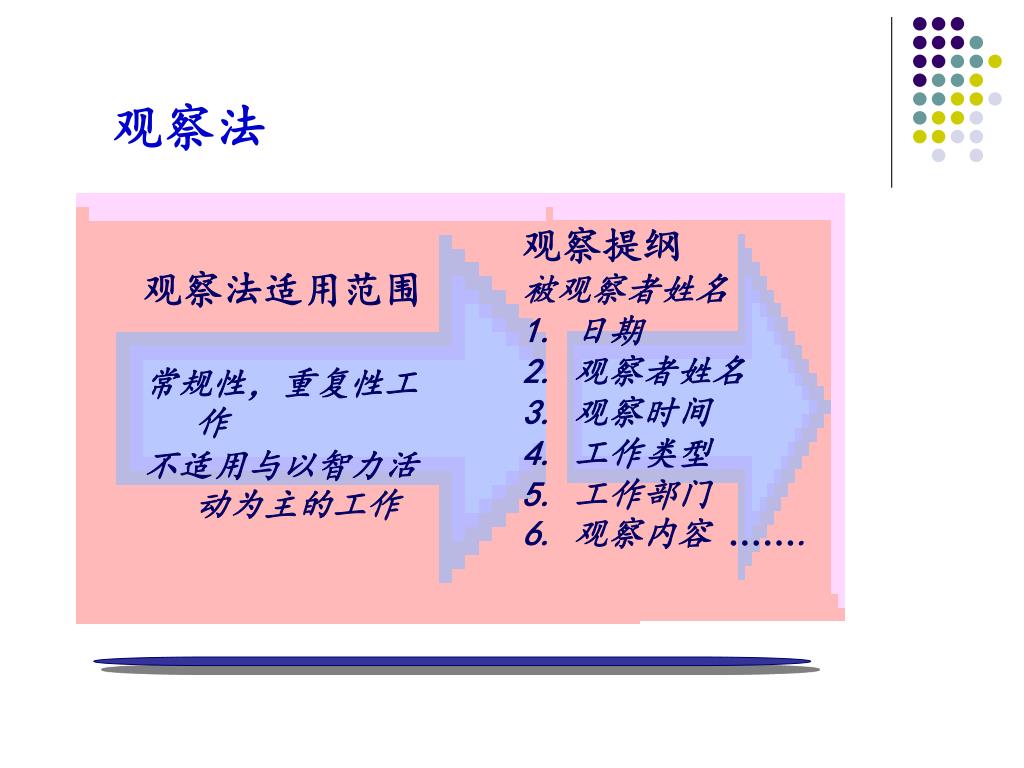 观察法

观察法适用范围

常规性，重复性工作
不适用与以智力活动为主的工作

观察提纲
被观察者姓名
1. 日期
2. 观察者姓名
3. 观察时间
4. 工作类型
5. 工作部门
6. 观察内容 …….